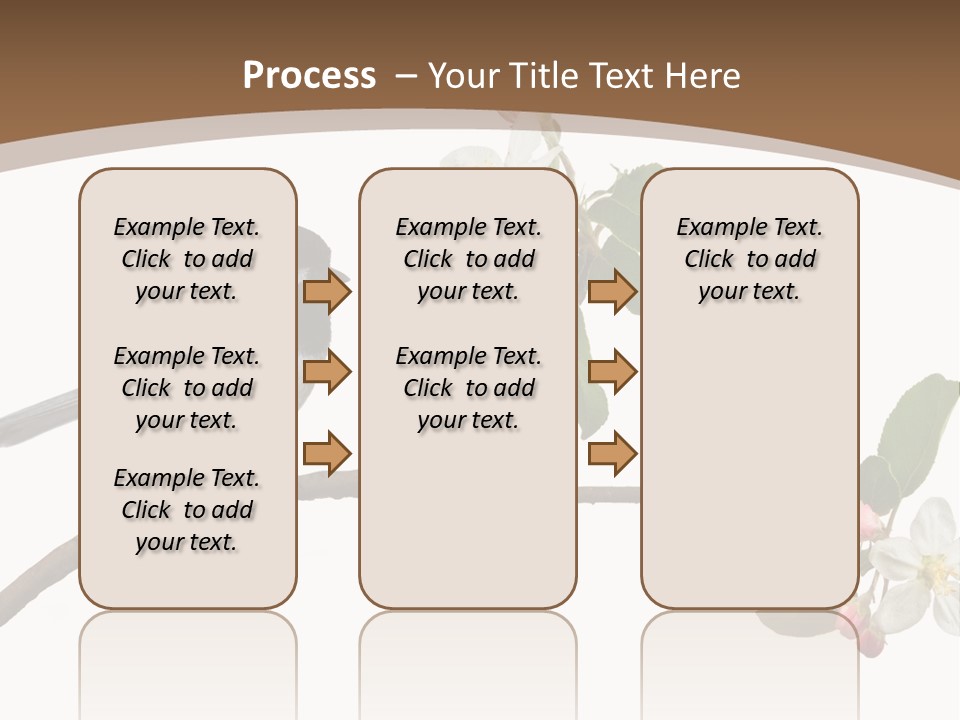 Process – Your Title Text Here

Example Text. Click to add your text.

Example Text. Click to add your text.

Example Text. Click to add your text.

Example Text. Click to add your text.

Example Text. Click to add your text.

Example Text. Click to add your text.